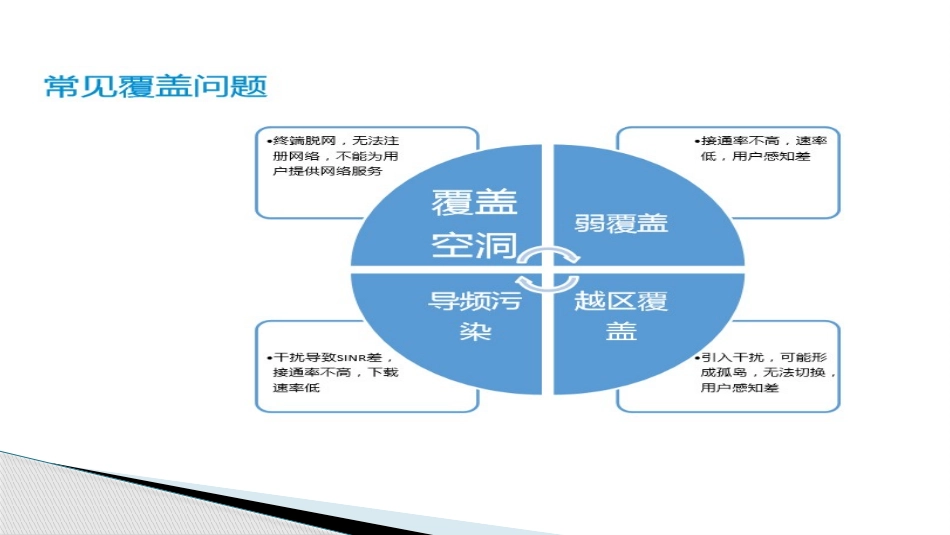 常见覆盖问题

•终端脱网，无法注册网络，不能为用户提供网络服务

•接通率不高，速率低，用户感知差

覆盖空洞

弱覆盖

导频污染

越区覆盖

•干扰导致SINR差，接通率不高，下载速率低

•引入干扰，可能形成孤岛，无法切换，用户感知差